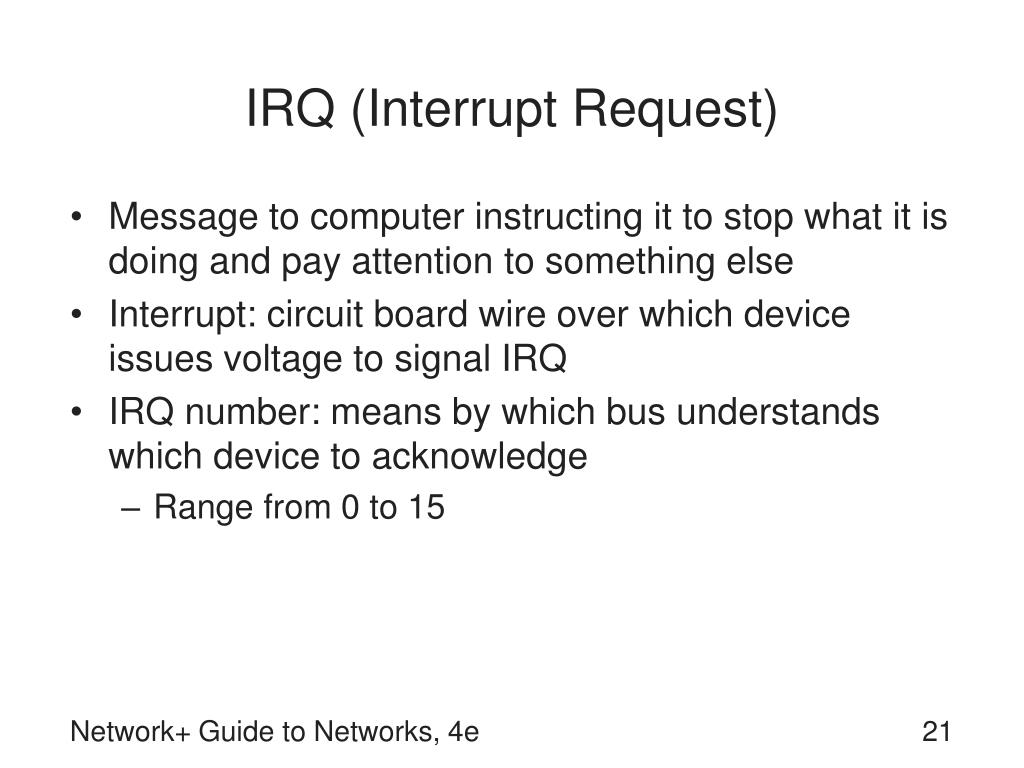 IRQ (Interrupt Request)

• Message to computer instructing it to stop what it is doing and pay attention to something else
• Interrupt: circuit board wire over which device issues voltage to signal IRQ
• IRQ number: means by which bus understands which device to acknowledge
– Range from 0 to 15

Network+ Guide to Networks, 4e

21